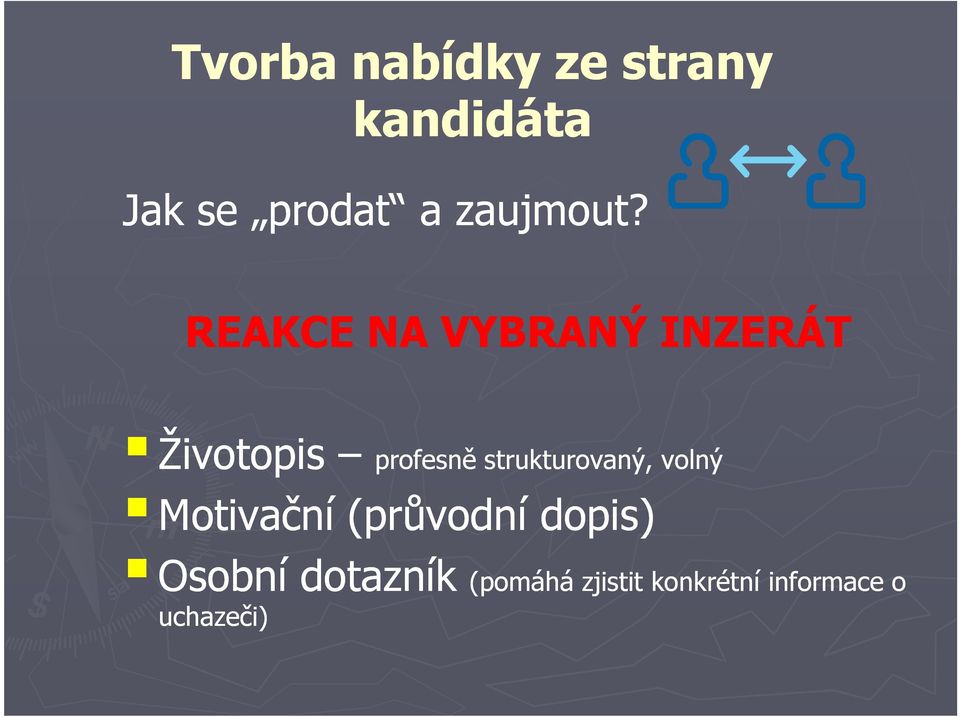 Tvorba nabídky ze strany kandidáta

Jak se „prodat“ a zaujmout?

REAKCE NA VYBRANÝ INZERÁT

Životopis – profesně strukturovaný, volný

Motivační (průvodní dopis)

Osobní dotazník (pomáhá zjistit konkrétní informace o uchazeči)